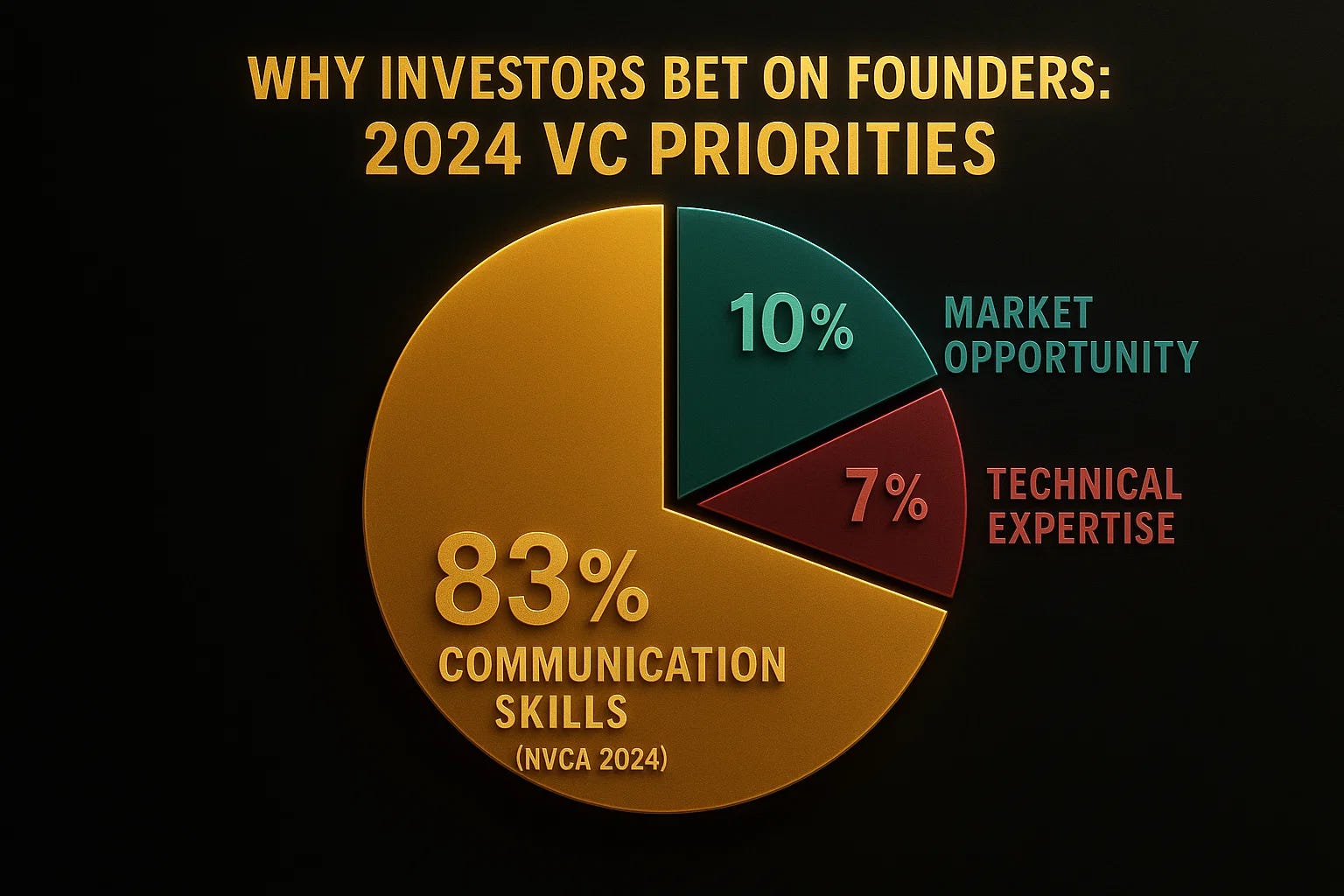 WHY INVESTORS BET ON FOUNDERS:
2024 VC PRIORITIES

10%

MARKET OPPORTUNITY

7%

TECHNICAL EXPERTISE

83%

COMMUNICATION SKILLS

(NVCA 2024)